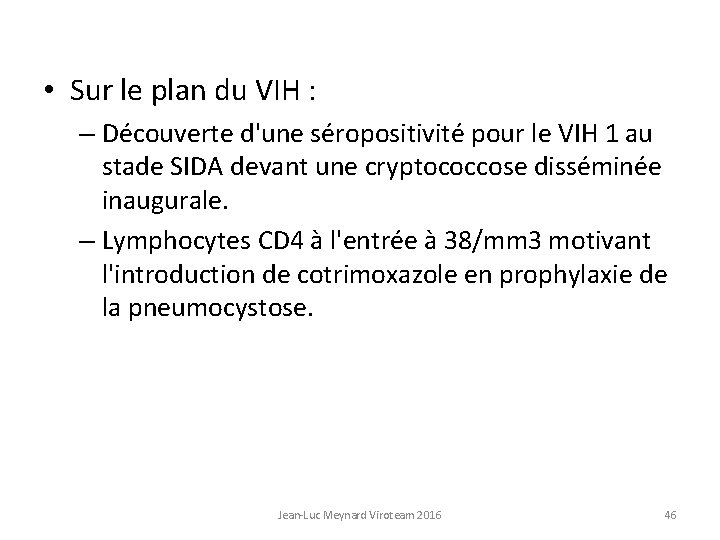 • Sur le plan du VIH :

– Découverte d'une séropositivité pour le VIH 1 au stade SIDA devant une cryptococcose disséminée inaugurale.

– Lymphocytes CD4 à l'entrée à 38/mm3 motivant l'introduction de cotrimoxazole en prophylaxie de la pneumocystose.

Jean-Luc Meynard Viroteam 2016

46